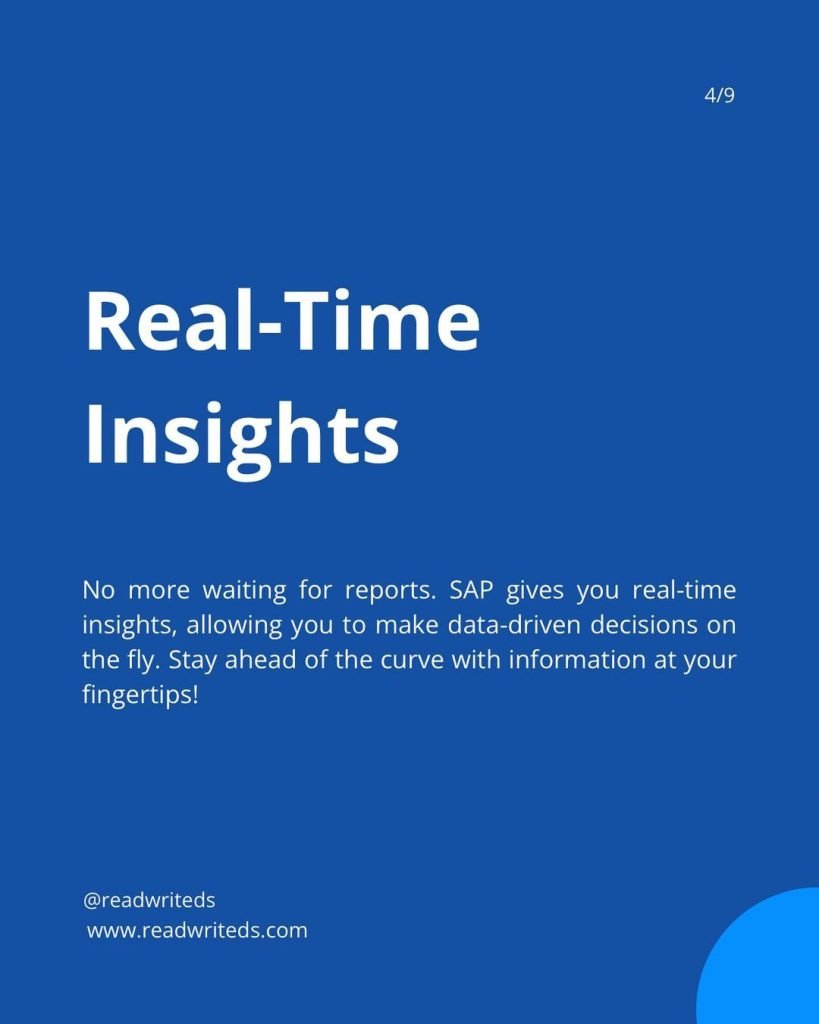 4/9

Real-Time Insights

No more waiting for reports. SAP gives you real-time insights, allowing you to make data-driven decisions on the fly. Stay ahead of the curve with information at your fingertips!

@readwriteds
www.readwriteds.com